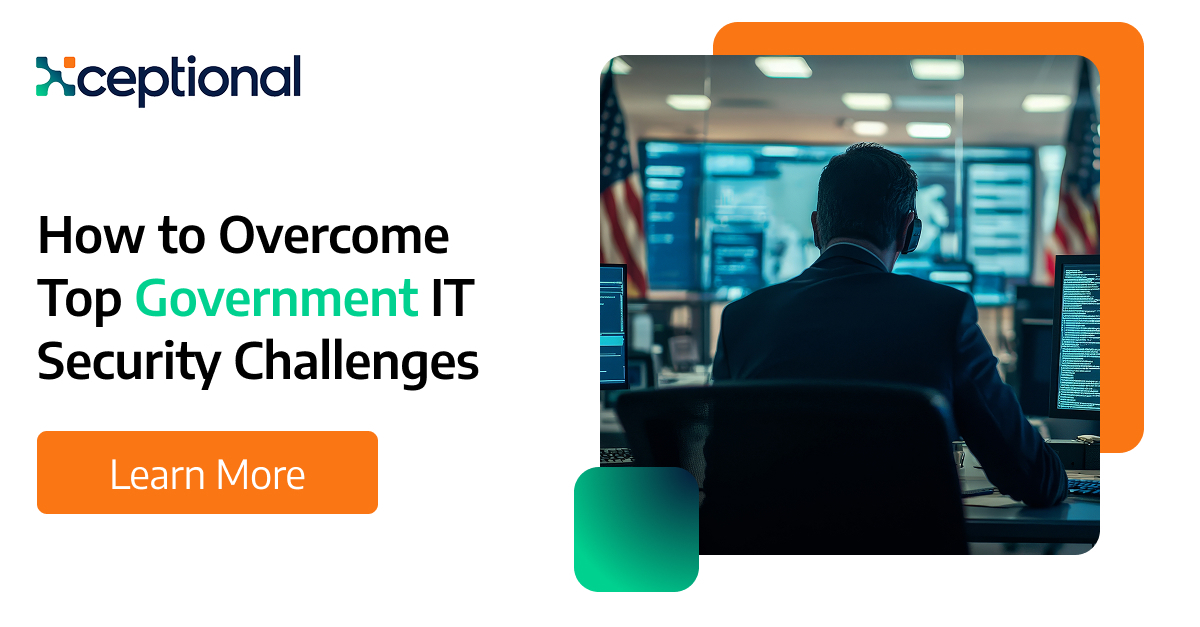 xceptional

How to Overcome Top Government IT Security Challenges

Learn More